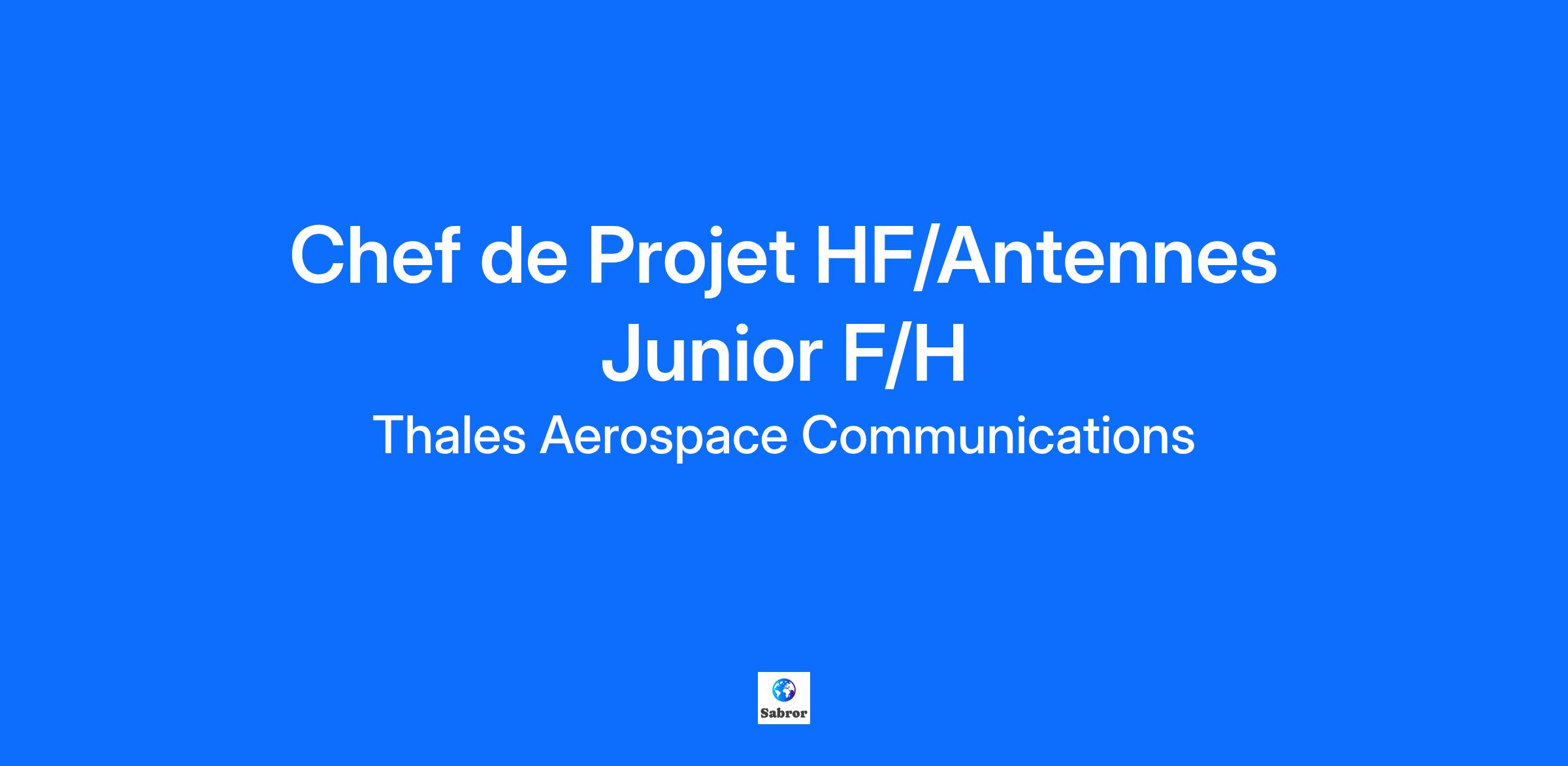 Chef de Projet HF/Antennes Junior F/H

Thales Aerospace Communications

Sabror